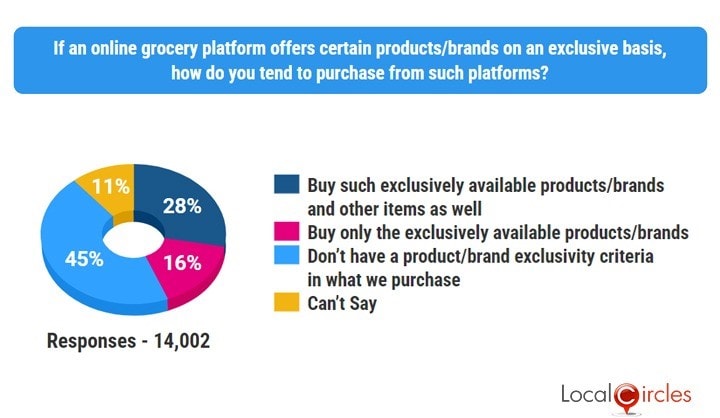 If an online grocery platform offers certain products/brands on an exclusive basis, how do you tend to purchase from such platforms?

11%
28%
16%
45%

Buy such exclusively available products/brands and other items as well
Buy only the exclusively available products/brands
Don't have a product/brand exclusivity criteria in what we purchase
Can't Say

Responses - 14,002

LocalCircles